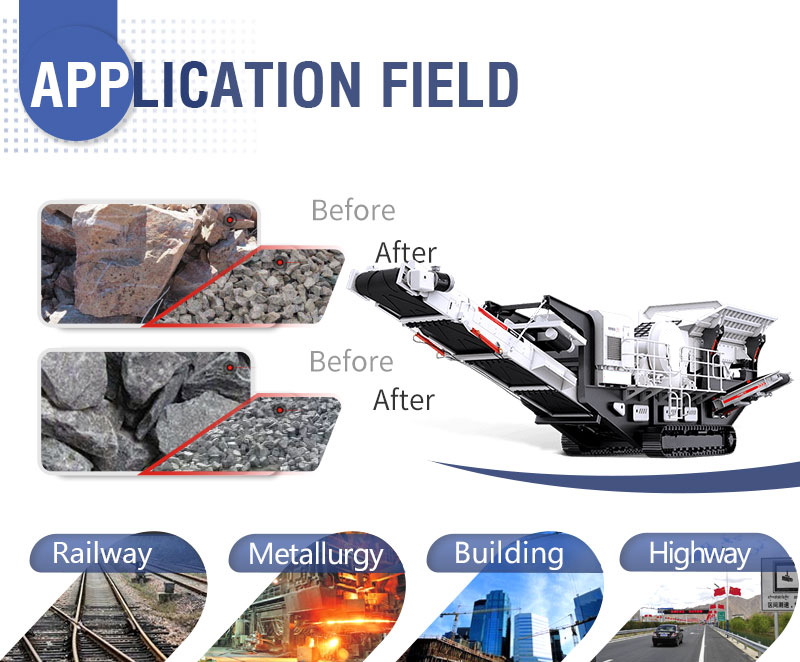 APPLICATION FIELD

Before

After

Before

After

Railway

Metallurgy

Building

Highway